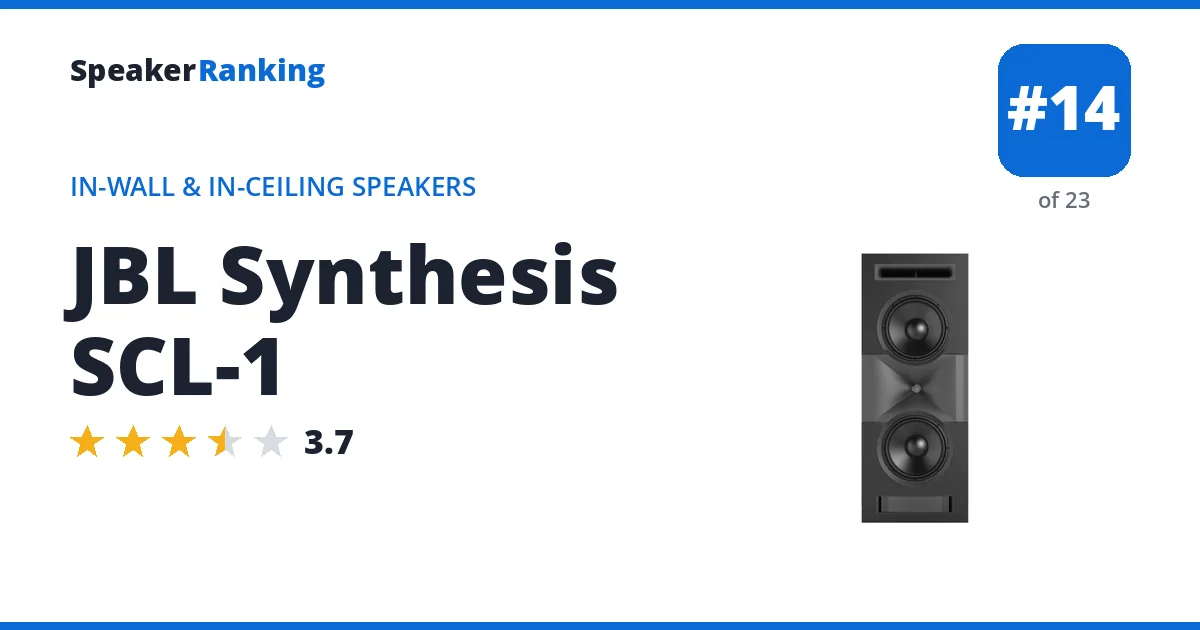 SpeakerRanking

#14
of 23

IN-WALL & IN-CEILING SPEAKERS

JBL Synthesis SCL-1

3.7